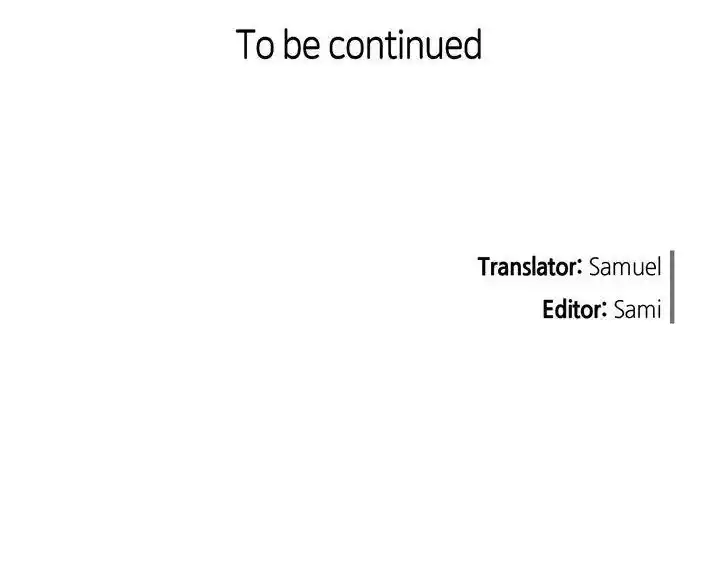 To be continued

Translator: Samuel
Editor: Sami